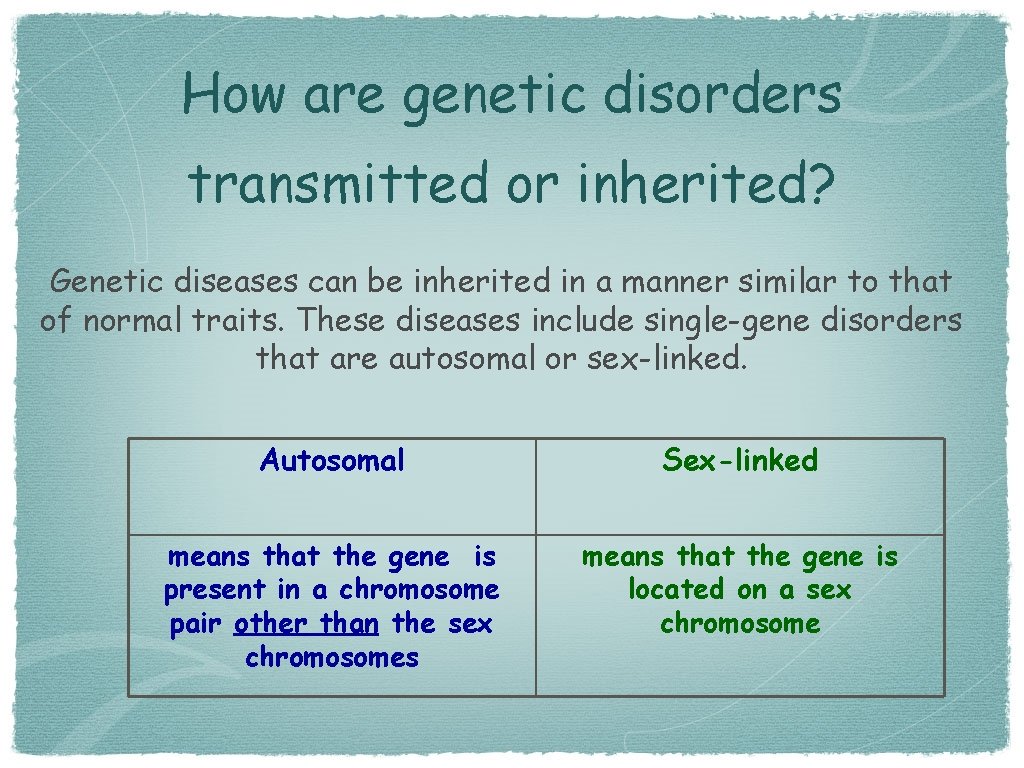 How are genetic disorders transmitted or inherited?

Genetic diseases can be inherited in a manner similar to that of normal traits. These diseases include single-gene disorders that are autosomal or sex-linked.

| Autosomal | Sex-linked |
|---|---|
| means that the gene is present in a chromosome pair other than the sex chromosomes | means that the gene is located on a sex chromosome |